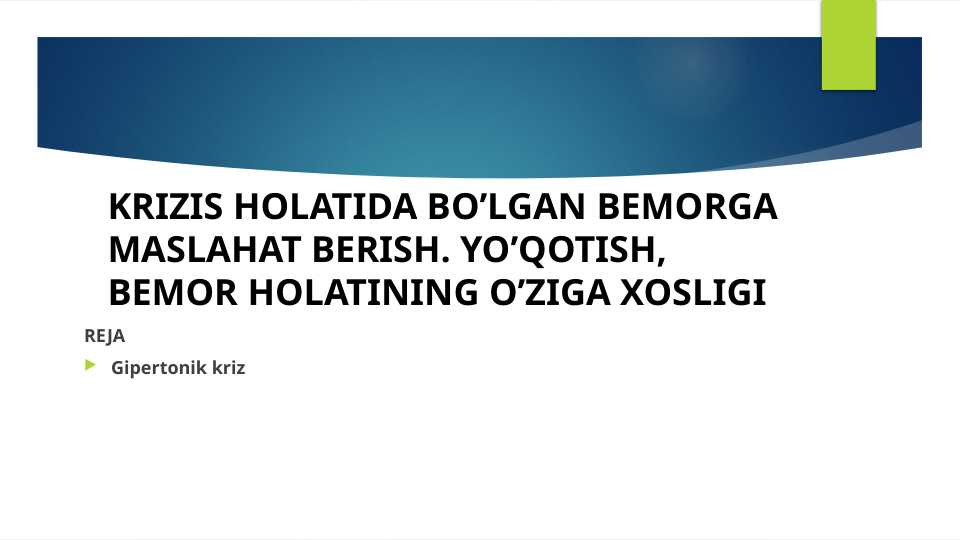 KRIZIS HOLATIDA BO’LGAN BEMORGA MASLAHAT BERISH. YO’QOTISH, BEMOR HOLATINING O’ZIGA XOSLIGI

REJA

Gipertonik kriz